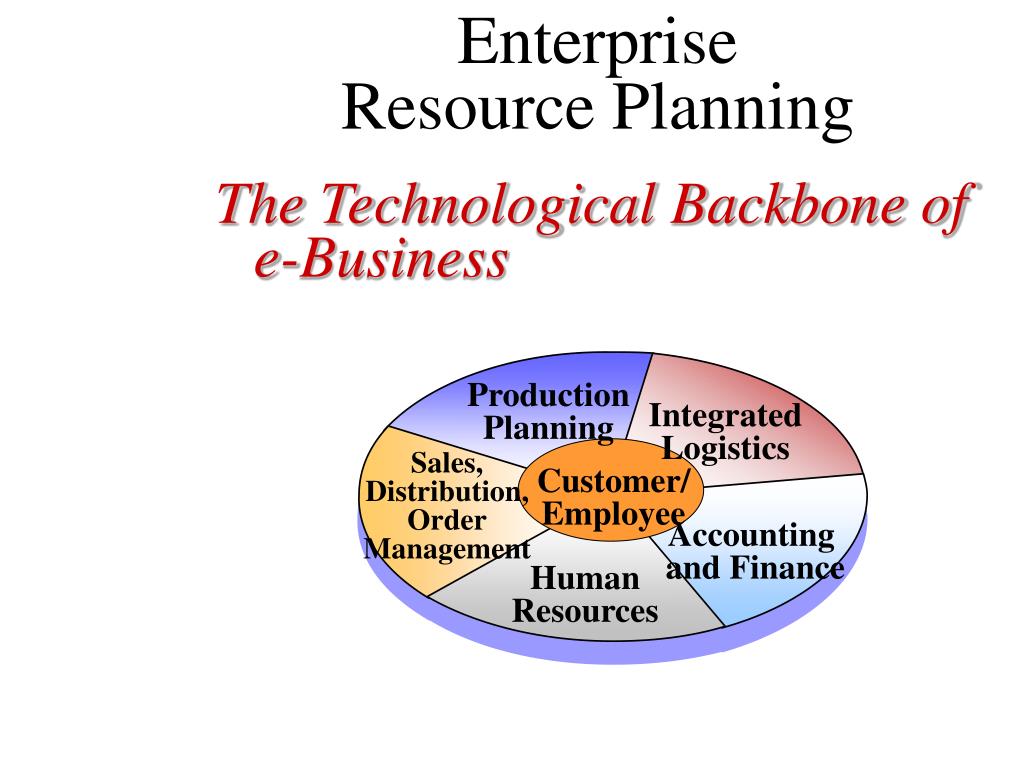 Enterprise
Resource Planning

The Technological Backbone of e-Business

Production Planning

Integrated Logistics

Sales, Distribution, Order Management

Customer/ Employee

Accounting and Finance

Human Resources